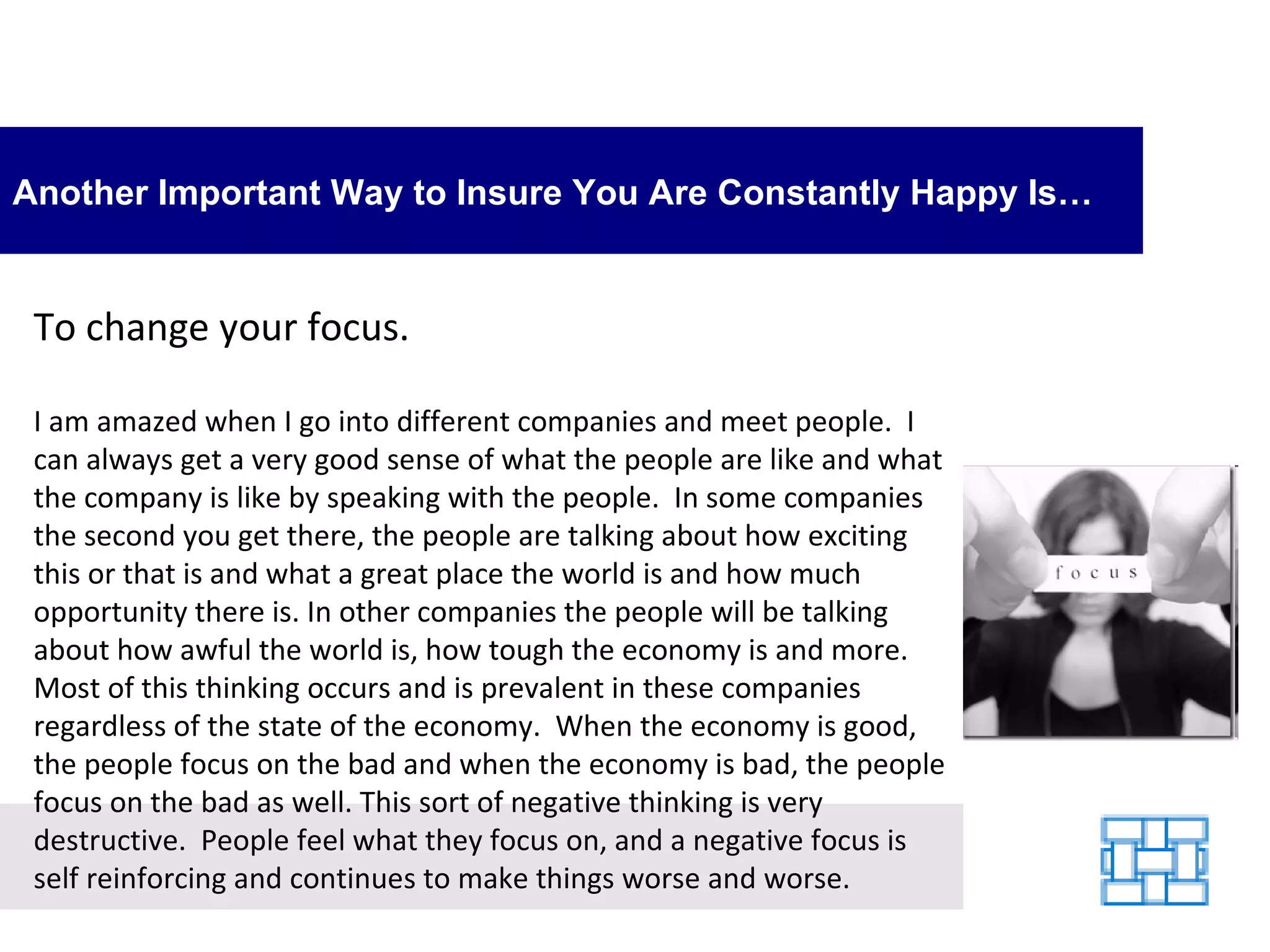 Another Important Way to Insure You Are Constantly Happy Is…

To change your focus.

I am amazed when I go into different companies and meet people. I can always get a very good sense of what the people are like and what the company is like by speaking with the people. In some companies the second you get there, the people are talking about how exciting this or that is and what a great place the world is and how much opportunity there is. In other companies the people will be talking about how awful the world is, how tough the economy is and more. Most of this thinking occurs and is prevalent in these companies regardless of the state of the economy. When the economy is good, the people focus on the bad and when the economy is bad, the people focus on the bad as well. This sort of negative thinking is very destructive. People feel what they focus on, and a negative focus is self reinforcing and continues to make things worse and worse.

focus